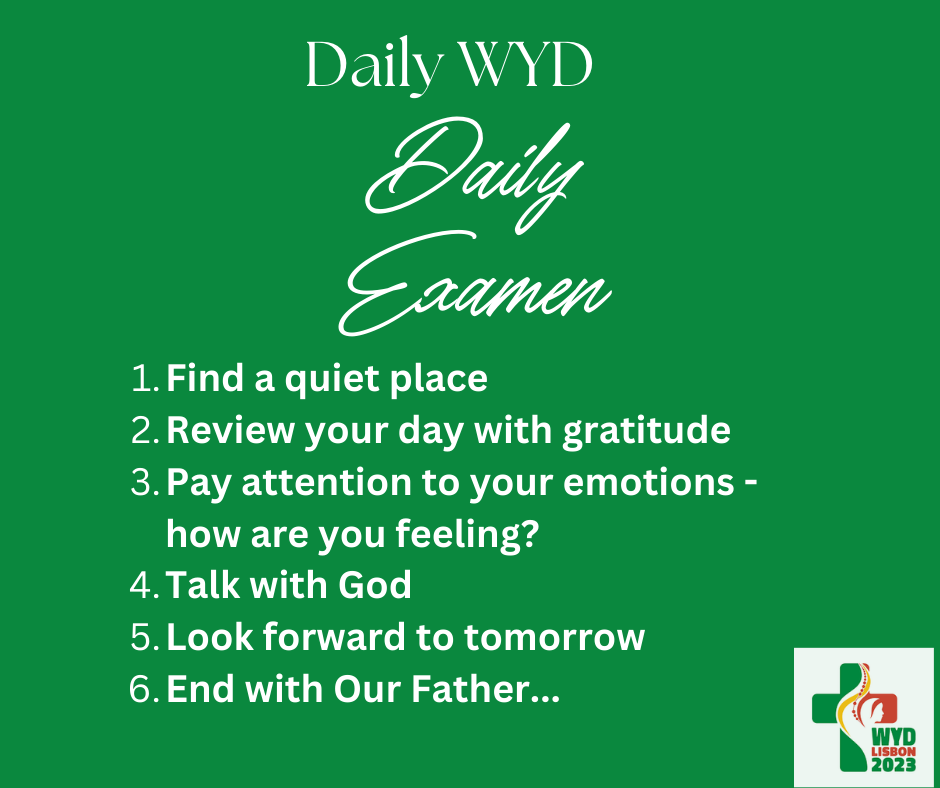 Daily WYD

Daily Examen

1. Find a quiet place
2. Review your day with gratitude
3. Pay attention to your emotions - how are you feeling?
4. Talk with God
5. Look forward to tomorrow
6. End with Our Father...

WYD
LISBON
2023